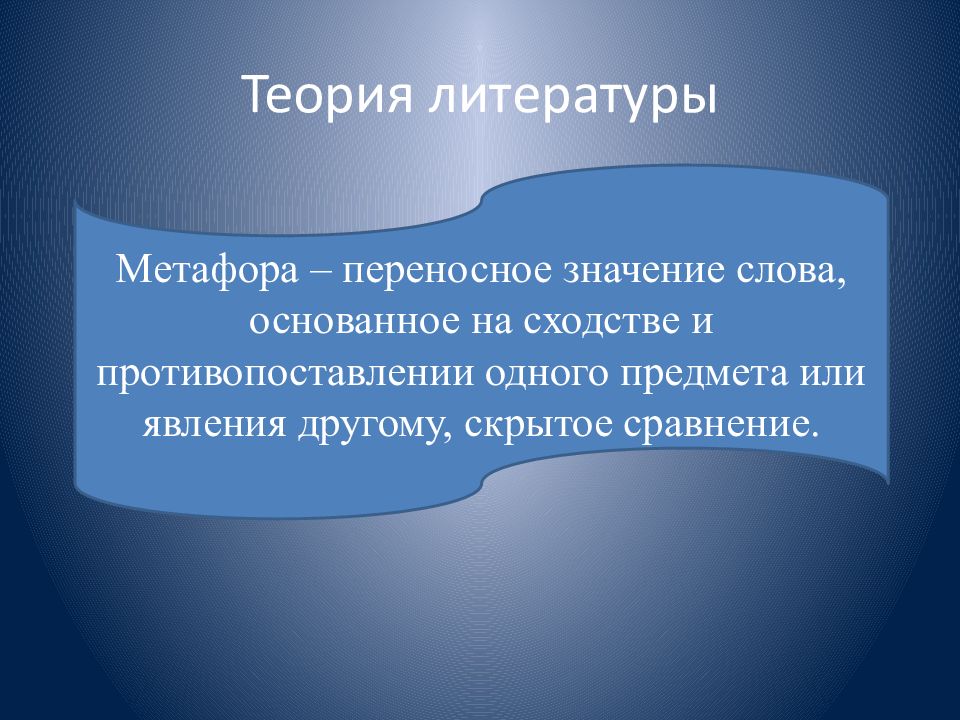 Теория литературы

Метафора – переносное значение слова, основанное на сходстве и противопоставлении одного предмета или явления другому, скрытое сравнение.